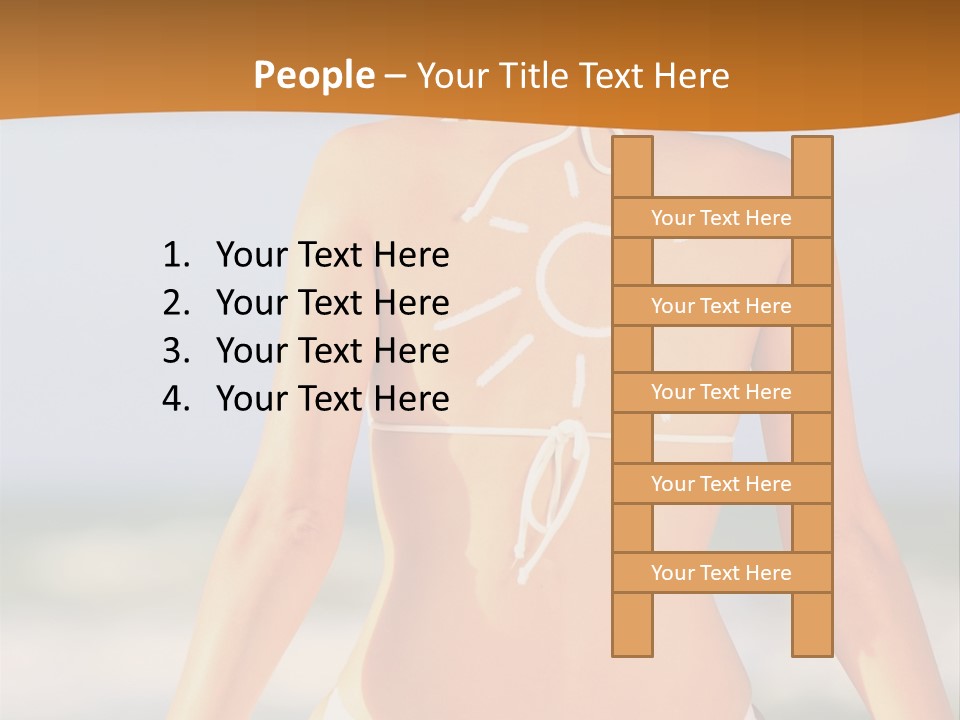 People – Your Title Text Here

1. Your Text Here
2. Your Text Here
3. Your Text Here
4. Your Text Here

Your Text Here
Your Text Here
Your Text Here
Your Text Here
Your Text Here